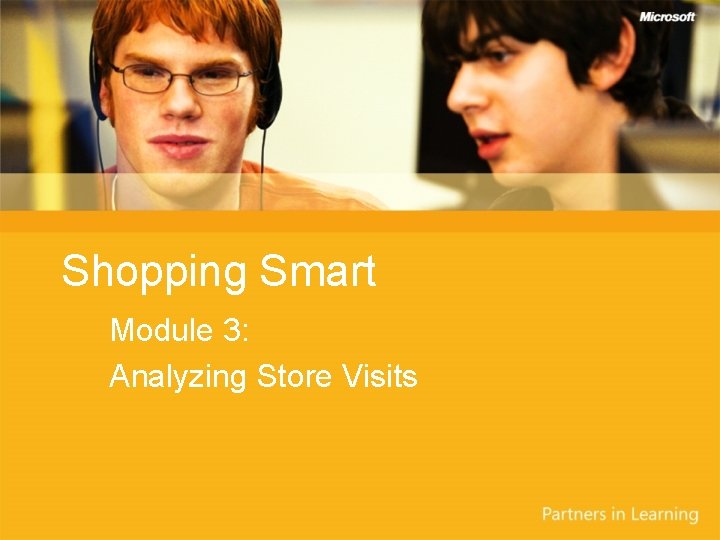 Microsoft

Shopping Smart

Module 3:

Analyzing Store Visits

Partners in Learning